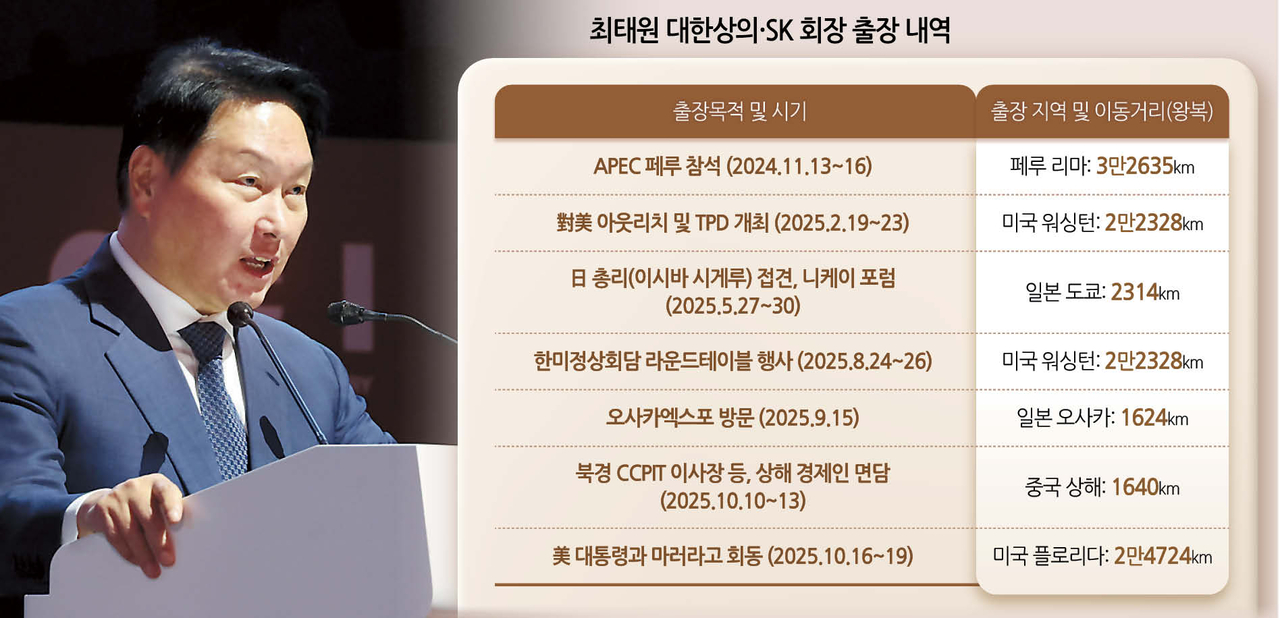 최태원 대한상의·SK 회장 출장 내역

| 출장목적 및 시기 | 출장 지역 및 이동거리(왕복) |
|---|---|
| APEC 페루 참석 (2024.11.13~16) | 페루 리마: 3만2635km |
| 對美 아웃리치 및 TPD 개최 (2025.2.19~23) | 미국 워싱턴: 2만2328km |
| 日 총리(이시바 시게루) 접견, 니케이 포럼 (2025.5.27~30) | 일본 도쿄: 2314km |
| 한미정상회담 라운드테이블 행사 (2025.8.24~26) | 미국 워싱턴: 2만2328km |
| 오사카엑스포 방문 (2025.9.15) | 일본 오사카: 1624km |
| 북경 CCPIT 이사장 등, 상해 경제인 면담 (2025.10.10~13) | 중국 상해: 1640km |
| 美 대통령과 마러라고 회동 (2025.10.16~19) | 미국 플로리다: 2만4724km |